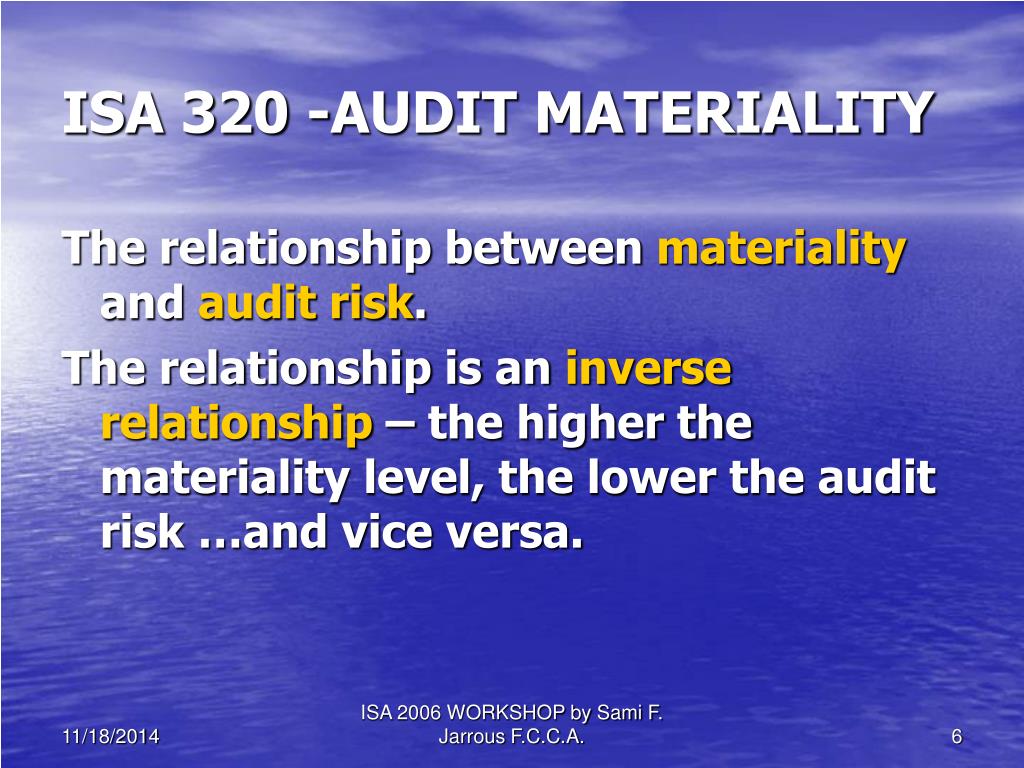 ISA 320 -AUDIT MATERIALITY

The relationship between materiality and audit risk.

The relationship is an inverse relationship – the higher the materiality level, the lower the audit risk …and vice versa.

11/18/2014

ISA 2006 WORKSHOP by Sami F. Jarrous F.C.C.A.

6